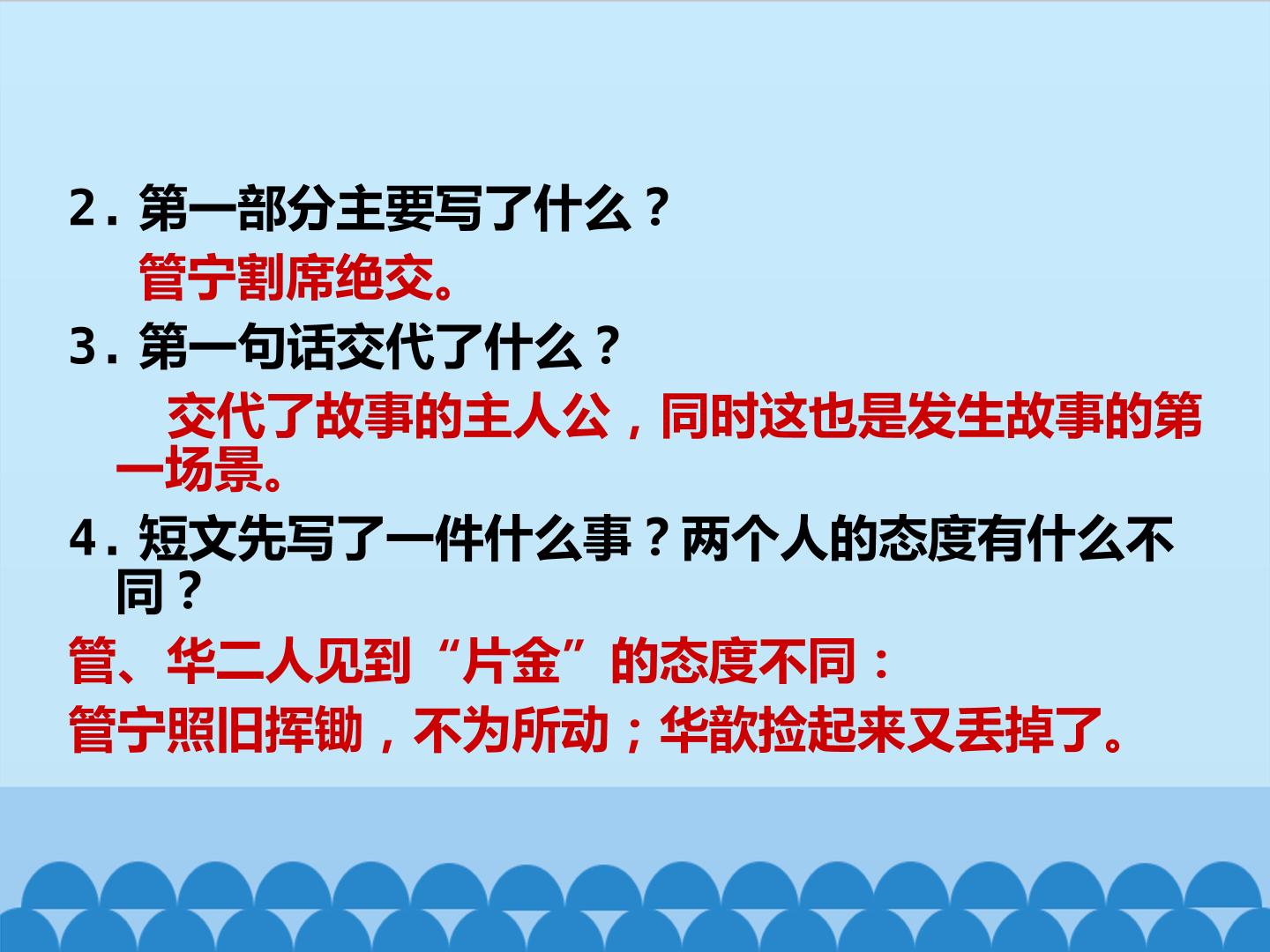 2.第一部分主要写了什么？

管宁割席绝交。

3.第一句话交代了什么？

交代了故事的主人公，同时这也是发生故事的第一场景。

4.短文先写了一件什么事？两个人的态度有什么不同？

管、华二人见到“片金”的态度不同：

管宁照旧挥锄，不为所动；华歆捡起来又丢掉了。